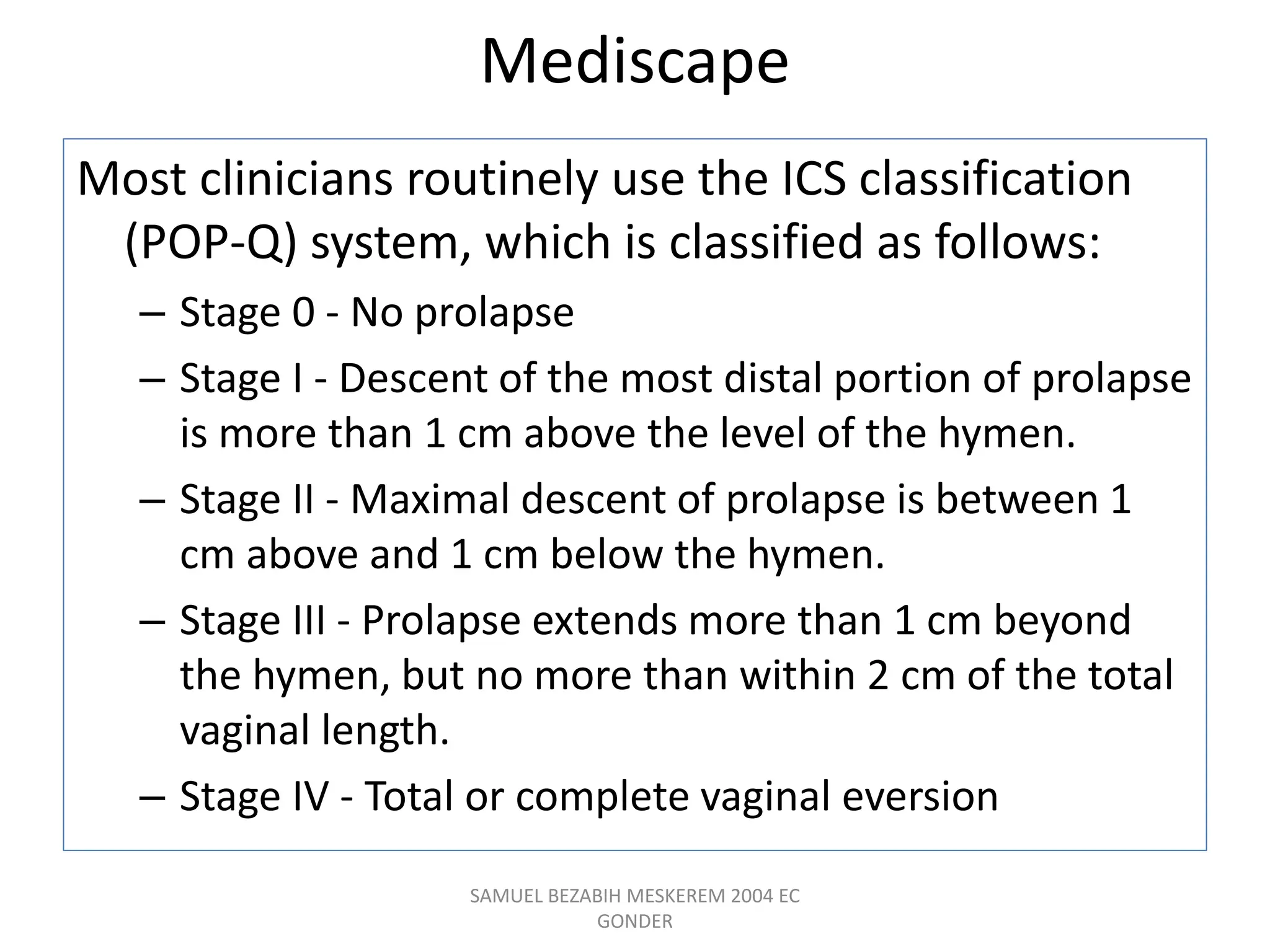 Mediscape

Most clinicians routinely use the ICS classification (POP-Q) system, which is classified as follows:

– Stage 0 - No prolapse
– Stage I - Descent of the most distal portion of prolapse is more than 1 cm above the level of the hymen.
– Stage II - Maximal descent of prolapse is between 1 cm above and 1 cm below the hymen.
– Stage III - Prolapse extends more than 1 cm beyond the hymen, but no more than within 2 cm of the total vaginal length.
– Stage IV - Total or complete vaginal eversion

SAMUEL BEZABIH MESKEREM 2004 EC GONDER